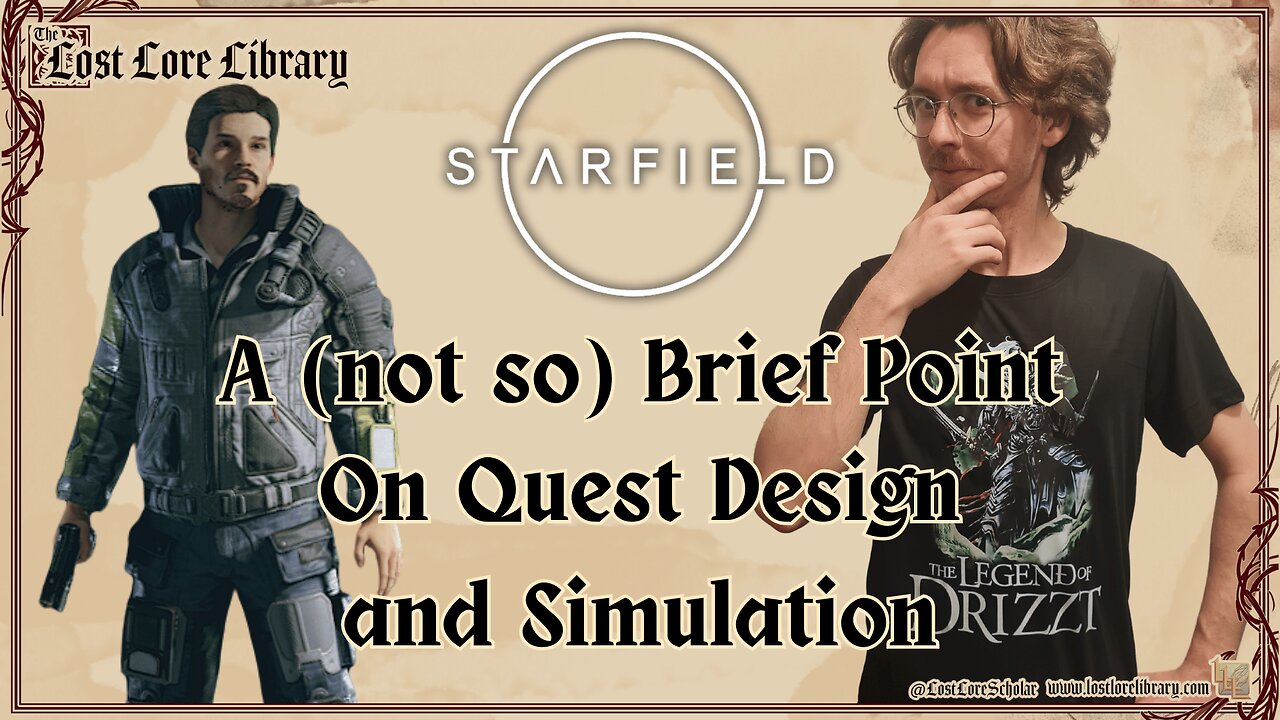 The Lost Lore Library

STARFIELD

A (not so) Brief Point On Quest Design and Simulation

THE LEGEND OF DRIZZT

@LostLoreScholar www.lostlorelibrary.com